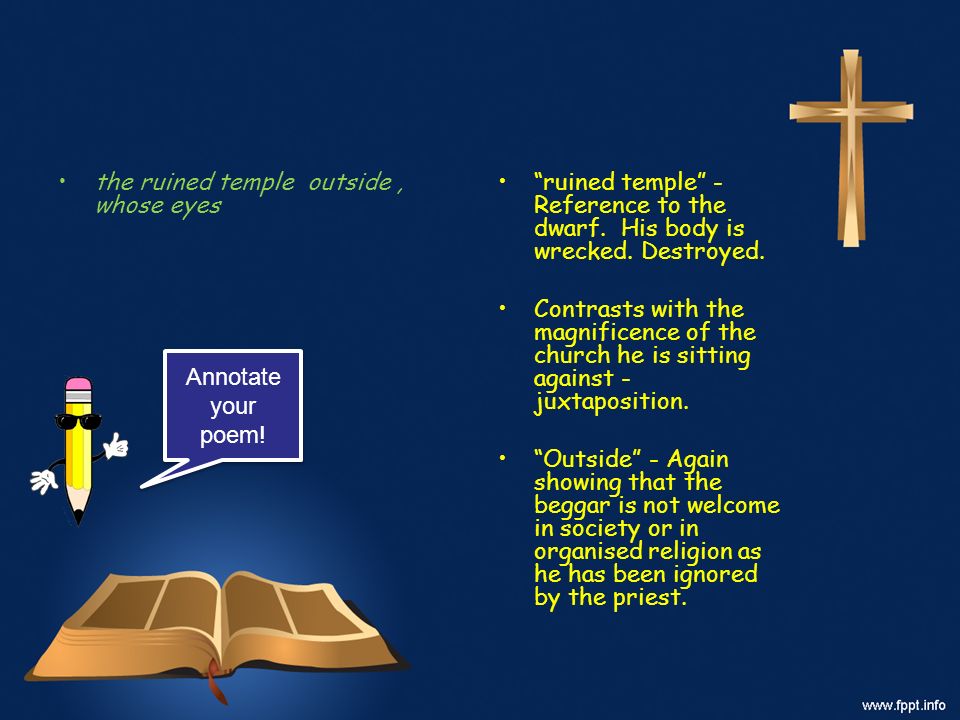 • the ruined temple outside , whose eyes

Annotate your poem!

• “ruined temple” - Reference to the dwarf. His body is wrecked. Destroyed.

• Contrasts with the magnificence of the church he is sitting against - juxtaposition.

• “Outside” - Again showing that the beggar is not welcome in society or in organised religion as he has been ignored by the priest.

www.fppt.info